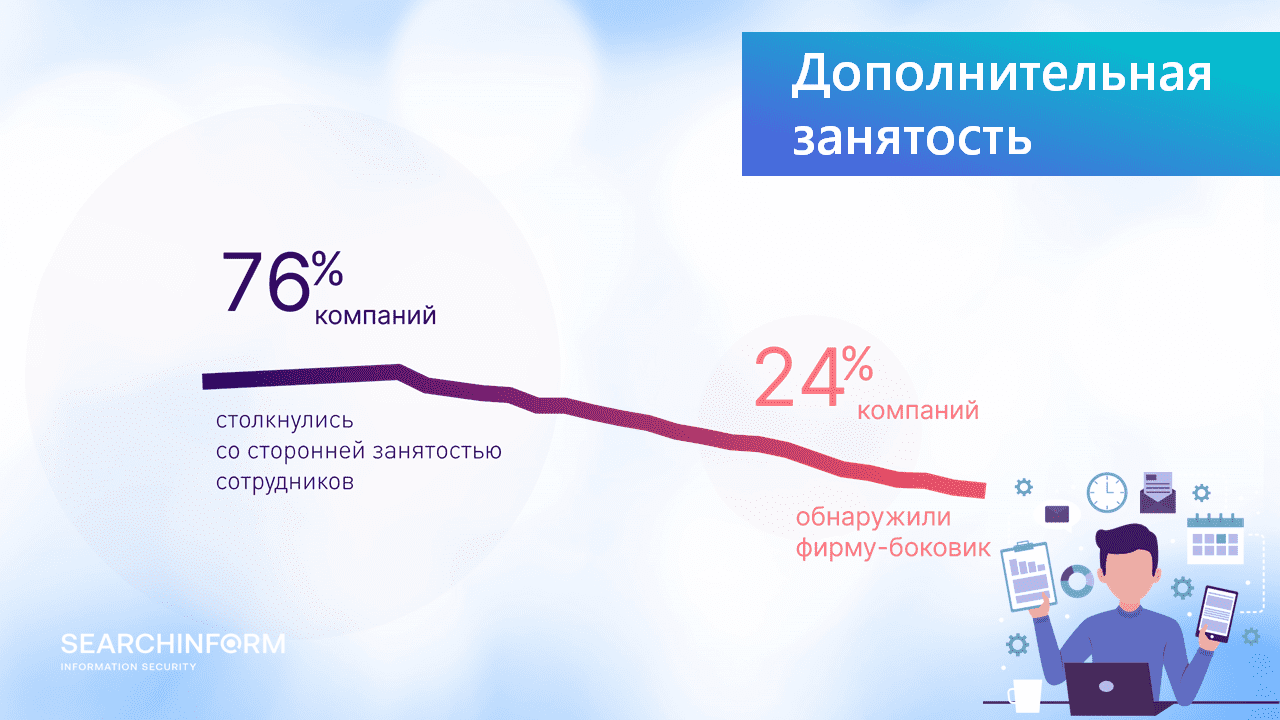 Дополнительная занятость

76% компаний

столкнулись со сторонней занятостью сотрудников

24% компаний

обнаружили фирму-боковик

SEARCHINFORM
INFORMATION SECURITY